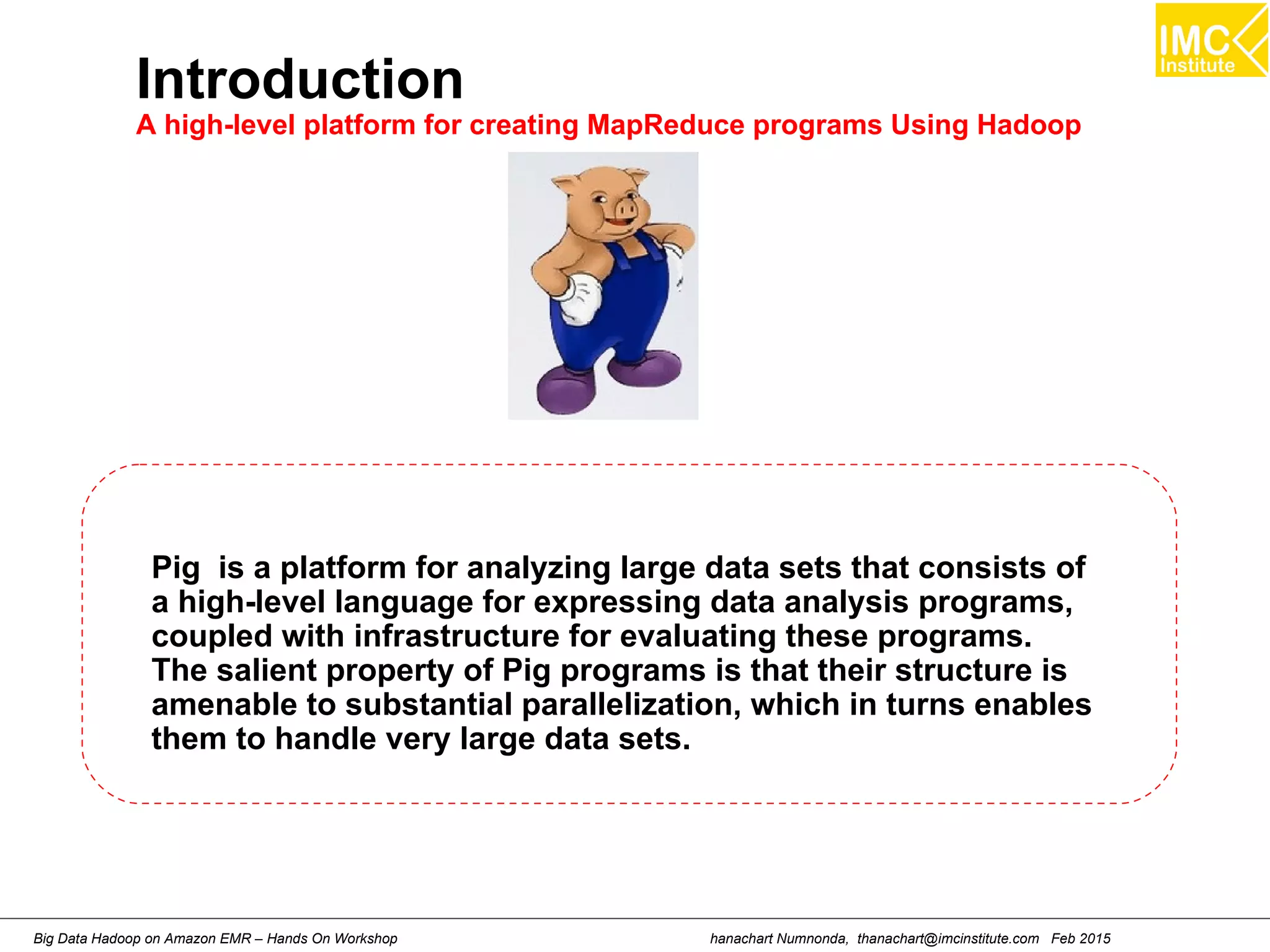 IMC Institute

Introduction

A high-level platform for creating MapReduce programs Using Hadoop

Pig is a platform for analyzing large data sets that consists of a high-level language for expressing data analysis programs, coupled with infrastructure for evaluating these programs. The salient property of Pig programs is that their structure is amenable to substantial parallelization, which in turns enables them to handle very large data sets.

Big Data Hadoop on Amazon EMR – Hands On Workshop

hanachart Numnonda, thanachart@imcinstitute.com Feb 2015